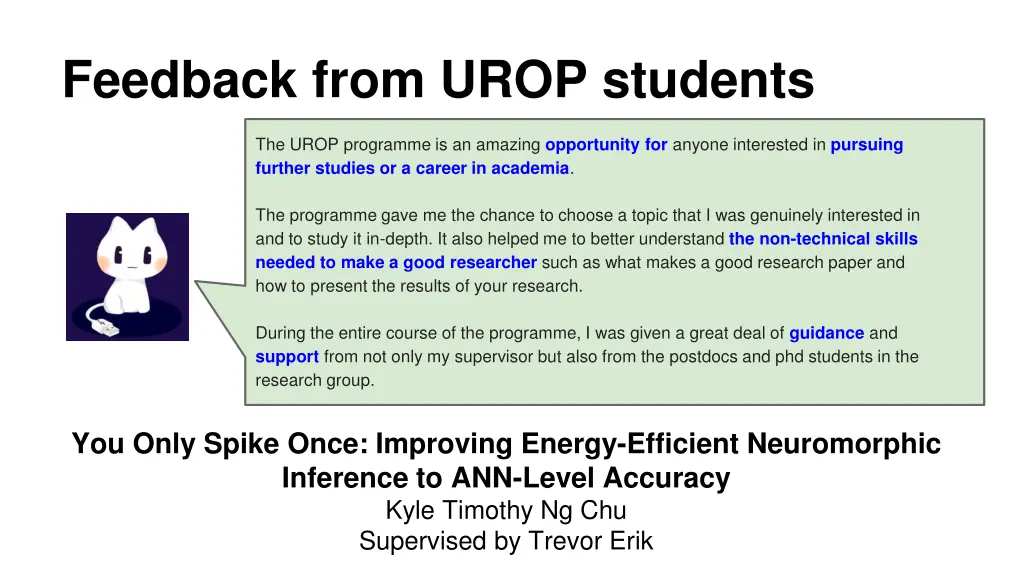 Feedback from UROP students

The UROP programme is an amazing opportunity for anyone interested in pursuing further studies or a career in academia.

The programme gave me the chance to choose a topic that I was genuinely interested in and to study it in-depth. It also helped me to better understand the non-technical skills needed to make a good researcher such as what makes a good research paper and how to present the results of your research.

During the entire course of the programme, I was given a great deal of guidance and support from not only my supervisor but also from the postdocs and phd students in the research group.

You Only Spike Once: Improving Energy-Efficient Neuromorphic Inference to ANN-Level Accuracy

Kyle Timothy Ng Chu

Supervised by Trevor Erik